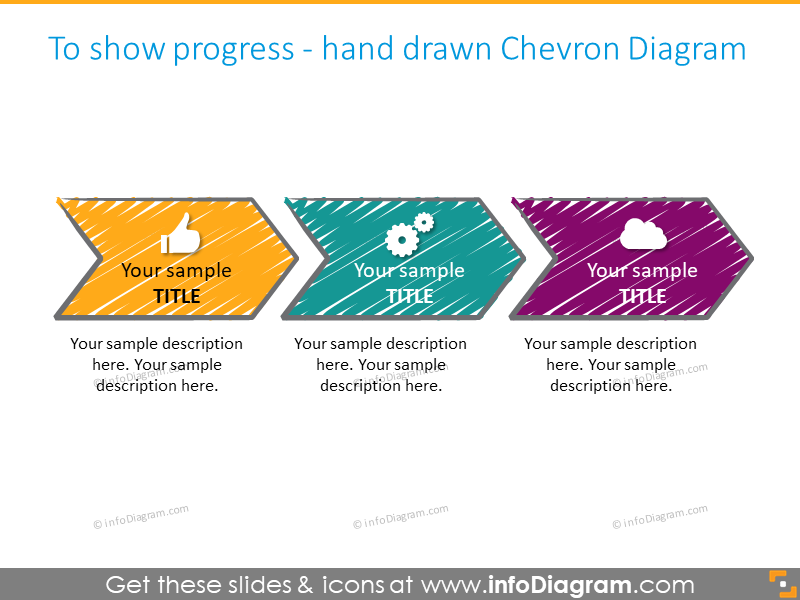 To show progress - hand drawn Chevron Diagram

Your sample TITLE

Your sample TITLE

Your sample TITLE

Your sample description here. Your sample description here.

Your sample description here. Your sample description here.

Your sample description here. Your sample description here.

© infoDiagram.com

© infoDiagram.com

© infoDiagram.com

© infoDiagram.com

© infoDiagram.com

© infoDiagram.com

Get these slides & icons at www.infoDiagram.com